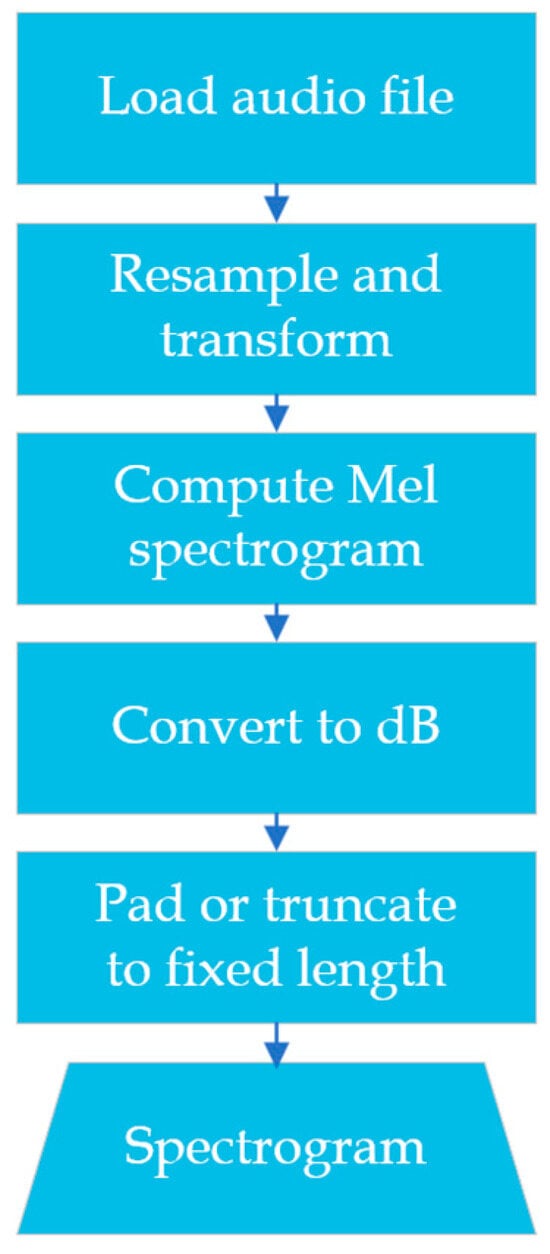 Load audio file

Resample and transform

Compute Mel spectrogram

Convert to dB

Pad or truncate to fixed length

Spectrogram